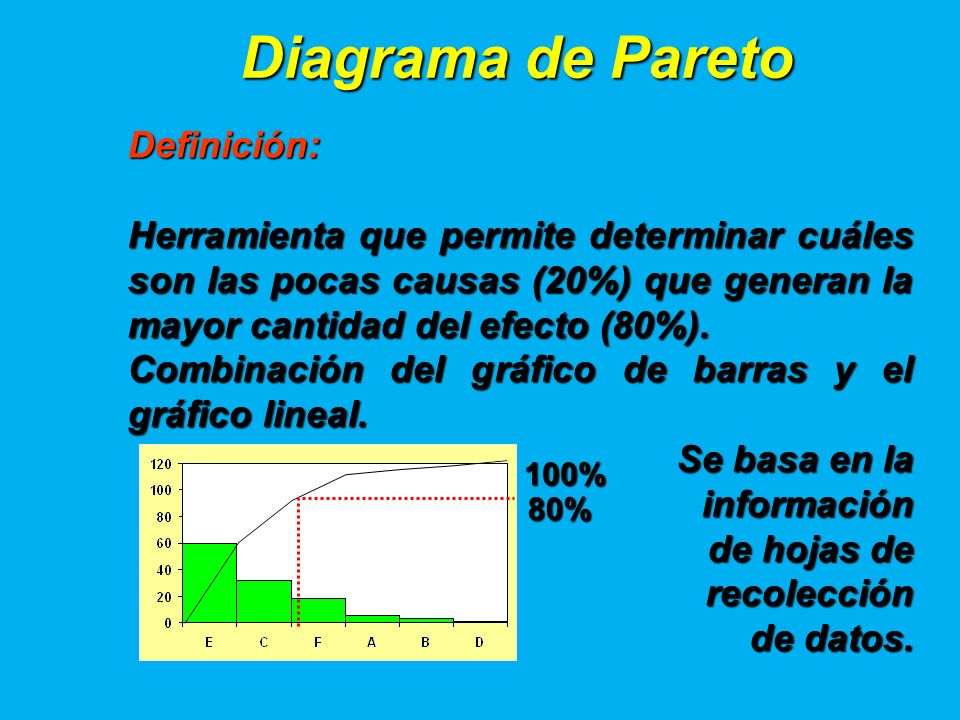 Diagrama de Pareto

Definición:

Herramienta que permite determinar cuáles son las pocas causas (20%) que generan la mayor cantidad del efecto (80%).
Combinación del gráfico de barras y el gráfico lineal.

120
100
80
60
40
20
0
E C F A B D

100%
80%

Se basa en la información de hojas de recolección de datos.